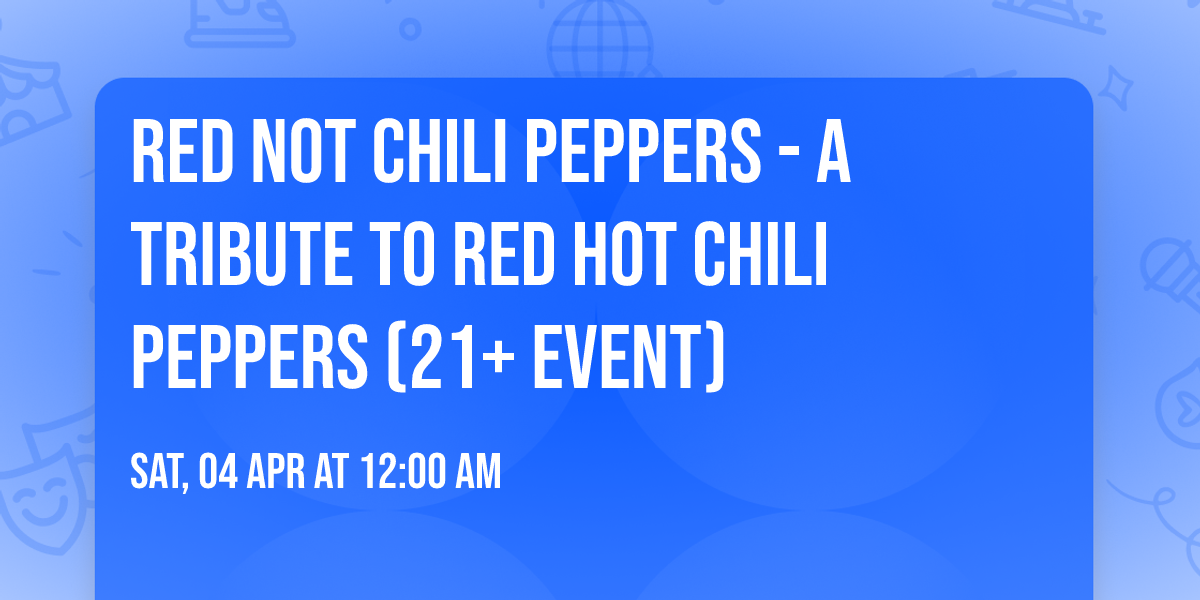 RED NOT CHILI PEPPERS - A TRIBUTE TO RED HOT CHILI PEPPERS (21+ EVENT)

SAT, 04 APR AT 12:00 AM